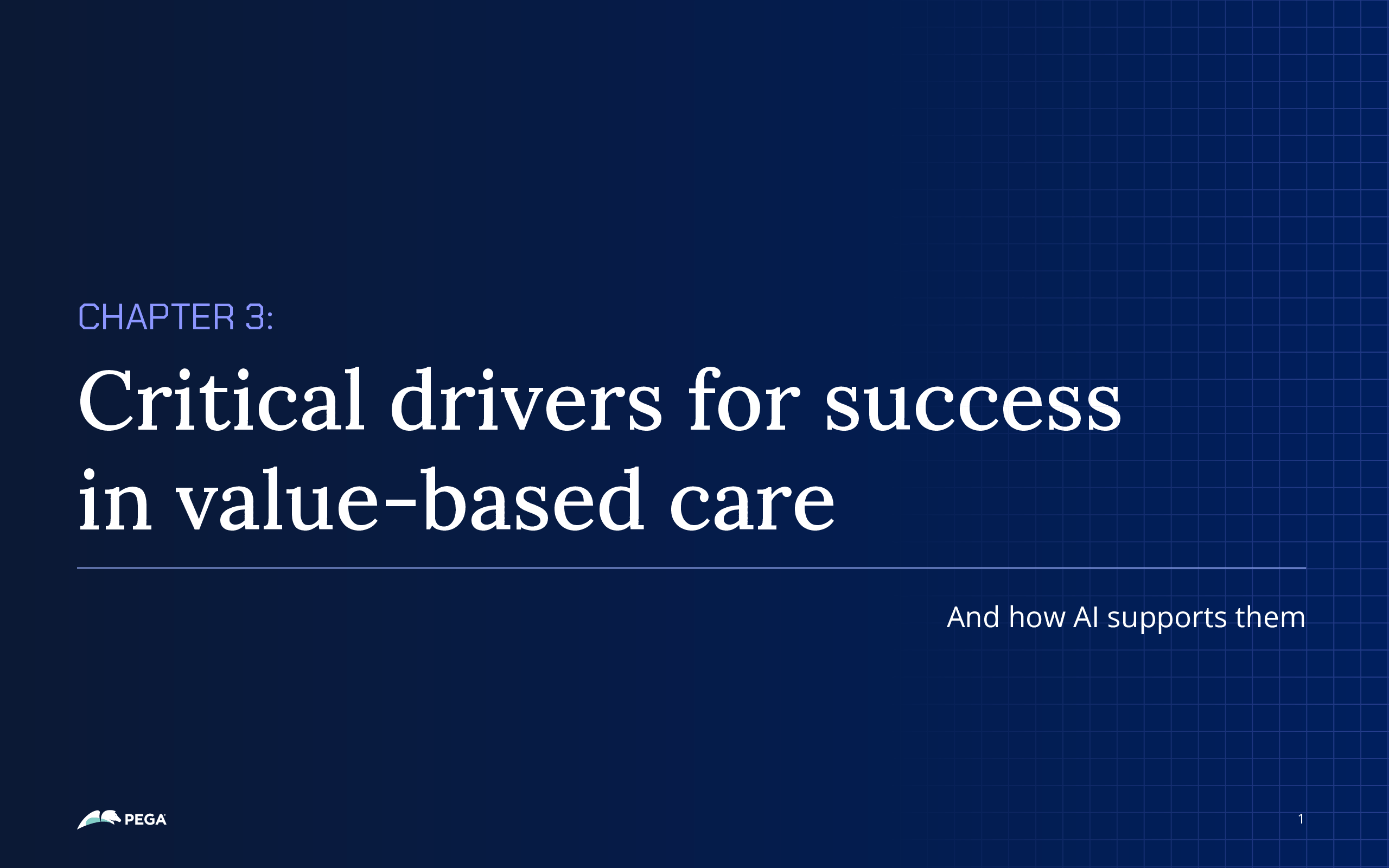 CHAPTER 3:

Critical drivers for success in value-based care

And how AI supports them

PEGA

1